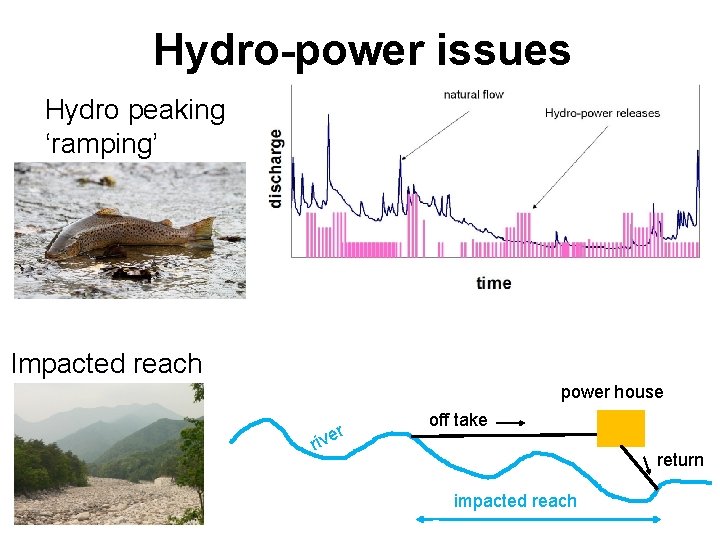 Hydro-power issues

Hydro peaking 'ramping'

natural flow

Hydro-power releases

discharge

time

Impacted reach

power house

off take

river

return

impacted reach